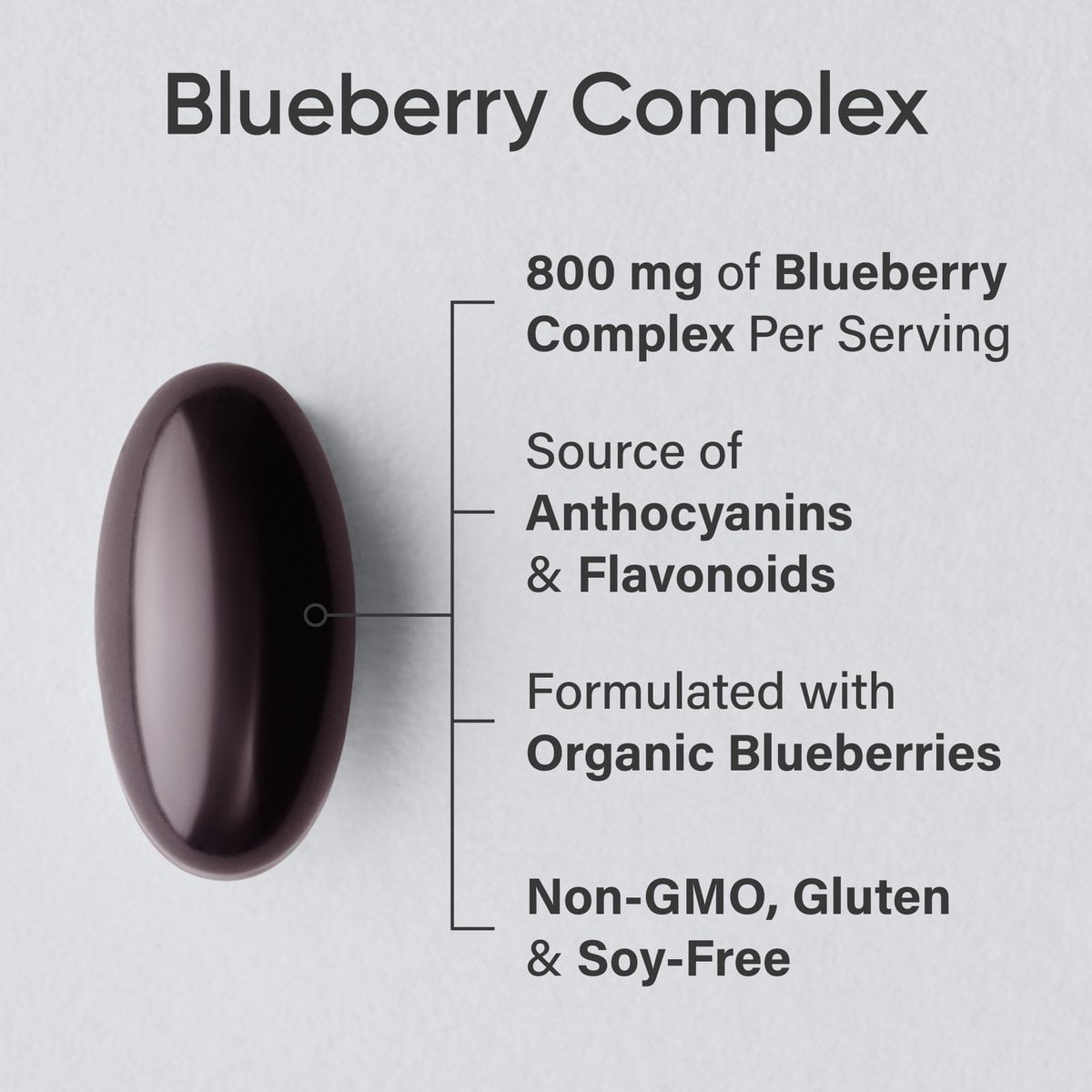 Blueberry Complex

800 mg of Blueberry Complex Per Serving

Source of Anthocyanins & Flavonoids

Formulated with Organic Blueberries

Non-GMO, Gluten & Soy-Free